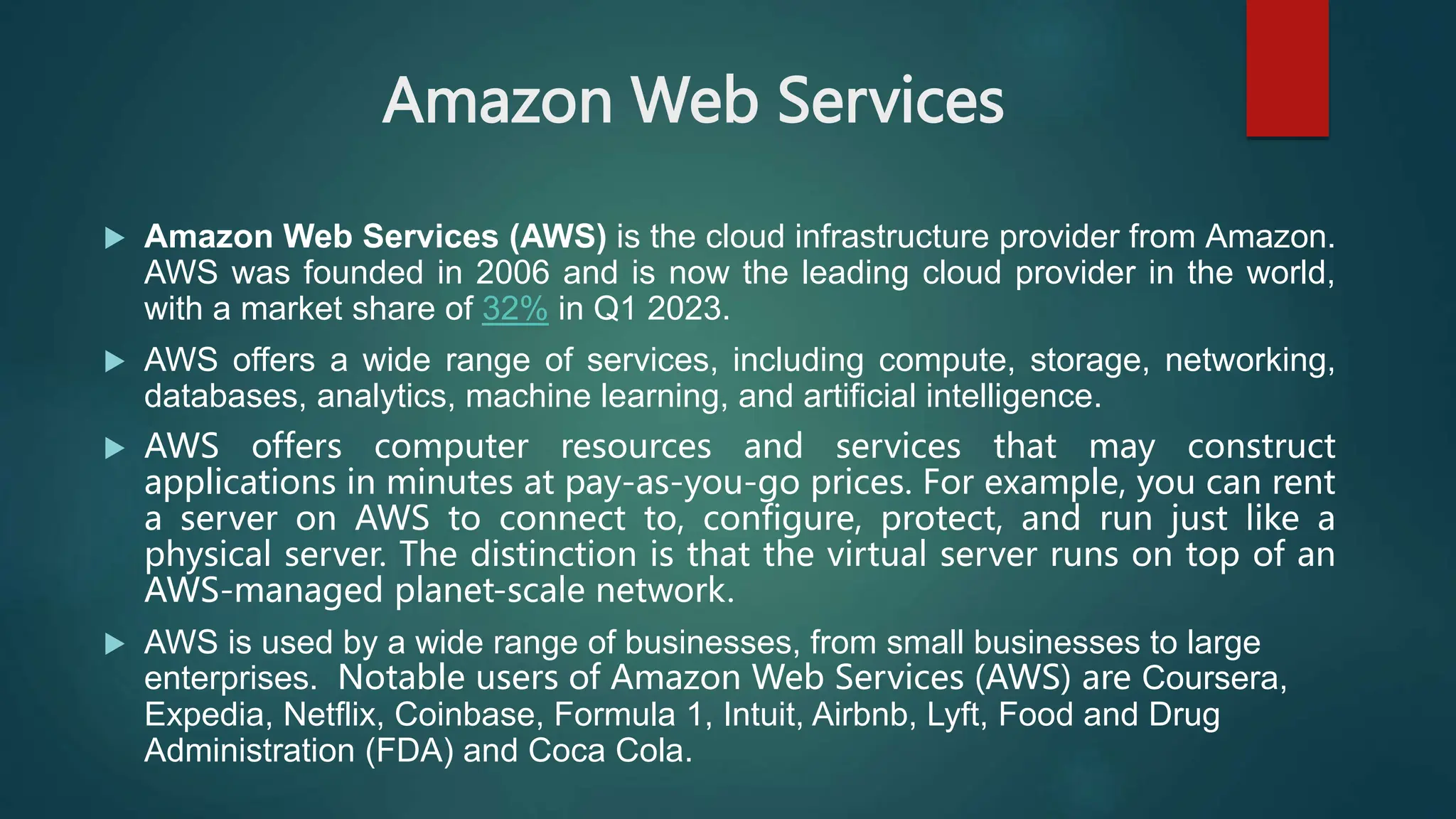 Amazon Web Services

Amazon Web Services (AWS) is the cloud infrastructure provider from Amazon. AWS was founded in 2006 and is now the leading cloud provider in the world, with a market share of 32% in Q1 2023.

AWS offers a wide range of services, including compute, storage, networking, databases, analytics, machine learning, and artificial intelligence.

AWS offers computer resources and services that may construct applications in minutes at pay-as-you-go prices. For example, you can rent a server on AWS to connect to, configure, protect, and run just like a physical server. The distinction is that the virtual server runs on top of an AWS-managed planet-scale network.

AWS is used by a wide range of businesses, from small businesses to large enterprises. Notable users of Amazon Web Services (AWS) are Coursera, Expedia, Netflix, Coinbase, Formula 1, Intuit, Airbnb, Lyft, Food and Drug Administration (FDA) and Coca Cola.